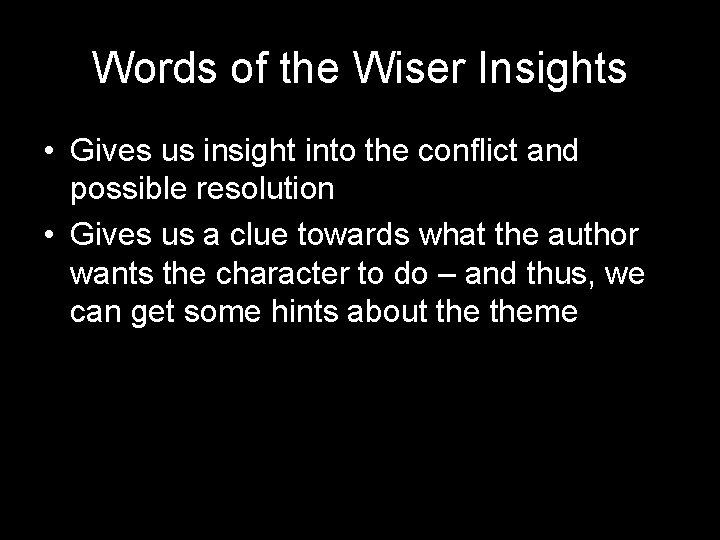 Words of the Wiser Insights

• Gives us insight into the conflict and possible resolution
• Gives us a clue towards what the author wants the character to do – and thus, we can get some hints about the theme